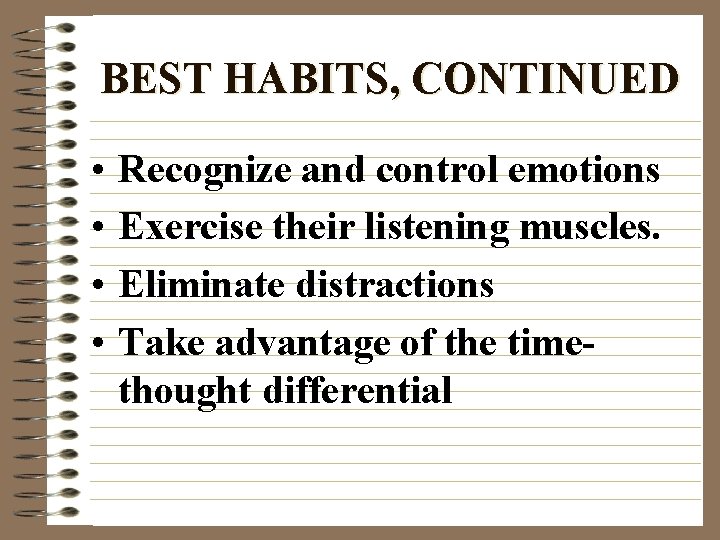 BEST HABITS, CONTINUED

• Recognize and control emotions
• Exercise their listening muscles.
• Eliminate distractions
• Take advantage of the time-thought differential